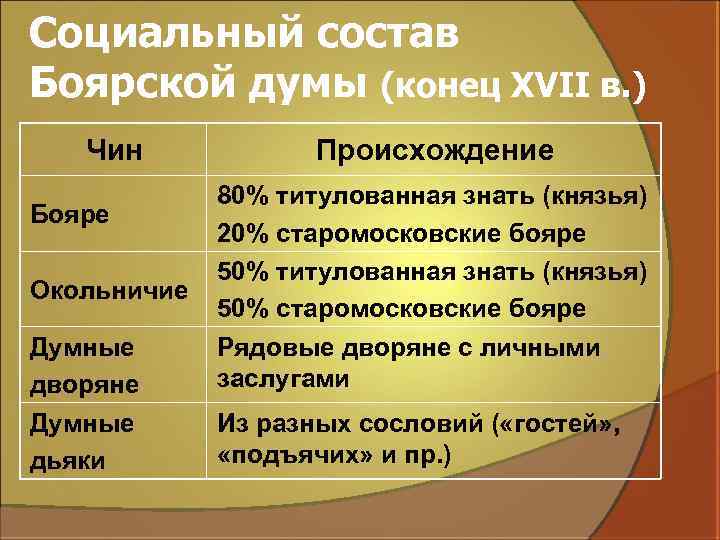 Социальный состав Боярской думы (конец XVII в.)

| Чин | Происхождение |
|---|---|
| Бояре | 80% титулованная знать (князья) 20% старомосковские бояре |
| Окольничие | 50% титулованная знать (князья) 50% старомосковские бояре |
| Думные дворяне | Рядовые дворяне с личными заслугами |
| Думные дьяки | Из разных сословий («гостей», «подъячих» и пр.) |